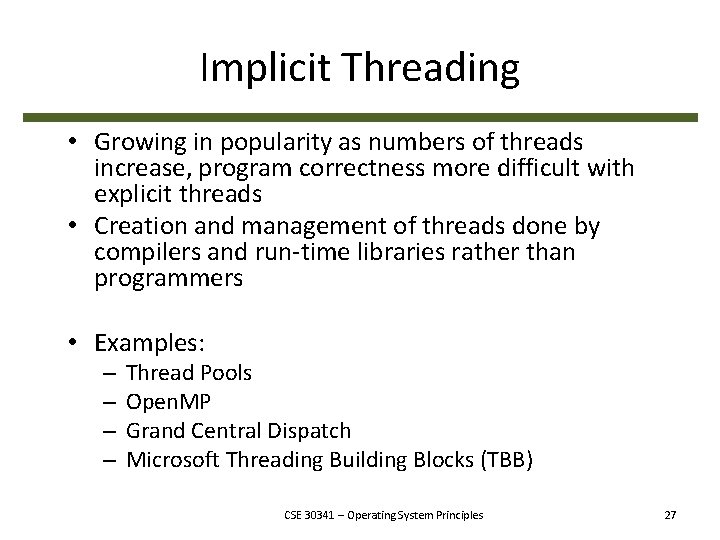 Implicit Threading

• Growing in popularity as numbers of threads increase, program correctness more difficult with explicit threads
• Creation and management of threads done by compilers and run-time libraries rather than programmers

• Examples:
– Thread Pools
– OpenMP
– Grand Central Dispatch
– Microsoft Threading Building Blocks (TBB)

CSE 30341 – Operating System Principles

27